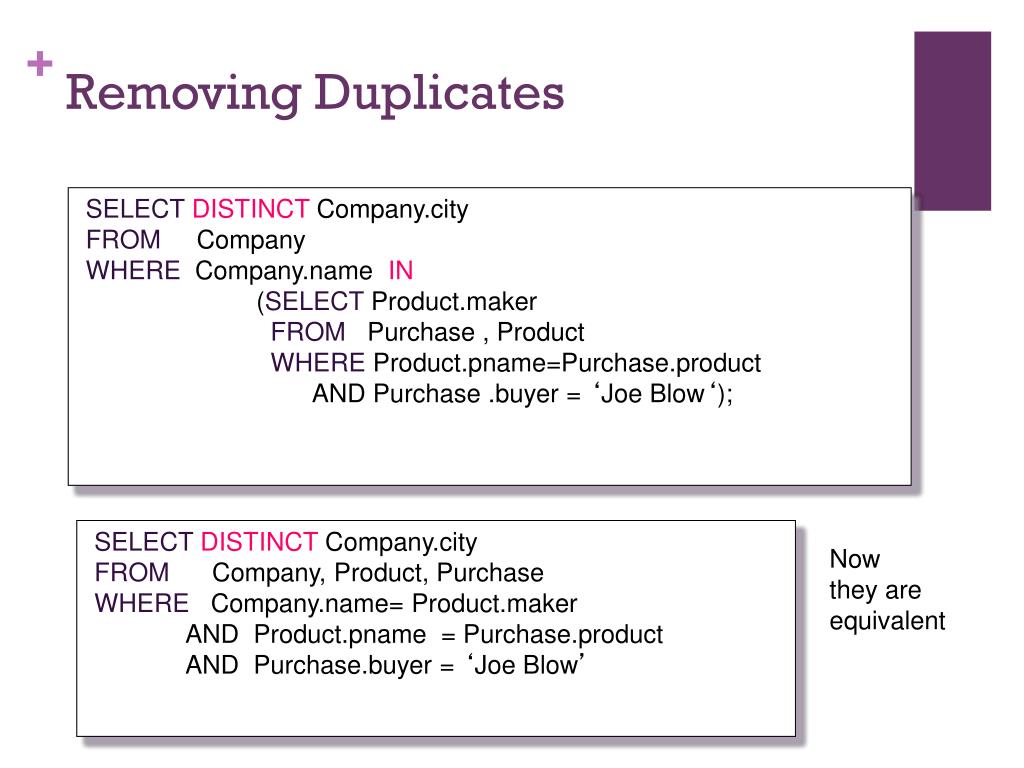 + Removing Duplicates

SELECT DISTINCT Company.city
FROM Company
WHERE Company.name IN
(SELECT Product.maker
FROM Purchase , Product
WHERE Product.pname=Purchase.product
AND Purchase .buyer = ‘Joe Blow‘);

SELECT DISTINCT Company.city
FROM Company, Product, Purchase
WHERE Company.name= Product.maker
AND Product.pname = Purchase.product
AND Purchase.buyer = ‘Joe Blow’

Now they are equivalent